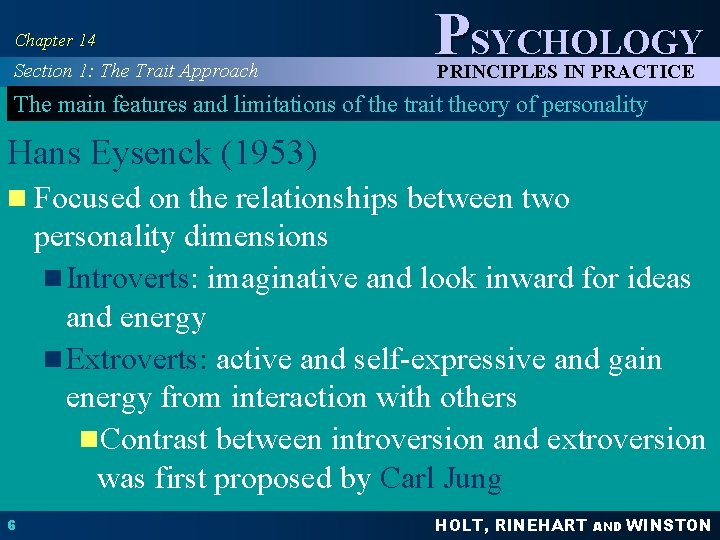 Chapter 14

PSYCHOLOGY

Section 1: The Trait Approach

PRINCIPLES IN PRACTICE

The main features and limitations of the trait theory of personality

Hans Eysenck (1953)

• Focused on the relationships between two personality dimensions

• Introverts: imaginative and look inward for ideas and energy

• Extroverts: active and self-expressive and gain energy from interaction with others

• Contrast between introversion and extroversion was first proposed by Carl Jung

6

HOLT, RINEHART AND WINSTON